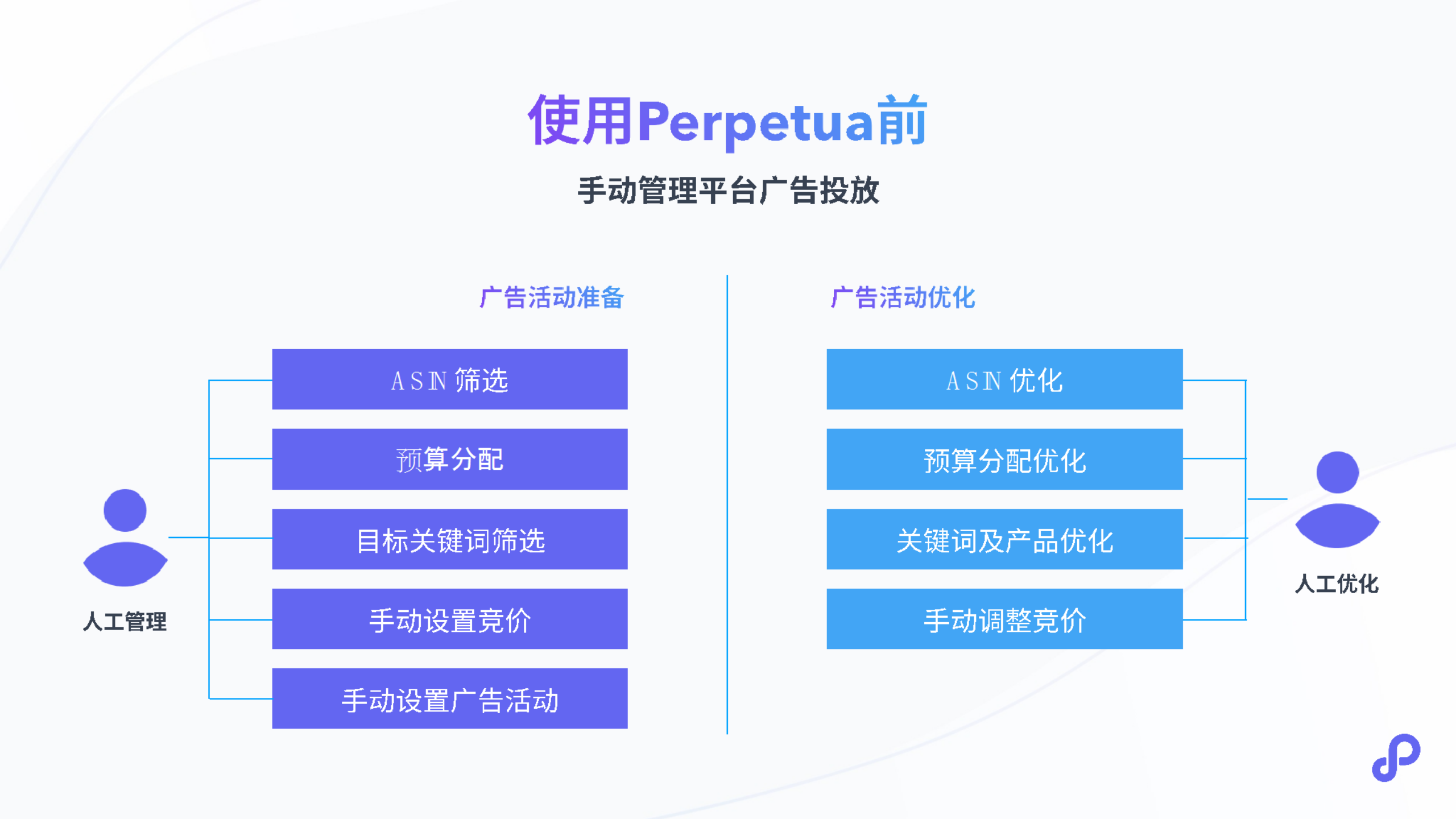 使用Perpetua前

手动管理平台广告投放

广告活动准备

ASIN 筛选

预算分配

目标关键词筛选

手动设置竞价

手动设置广告活动

人工管理

广告活动优化

ASIN 优化

预算分配优化

关键词及产品优化

手动调整竞价

人工优化